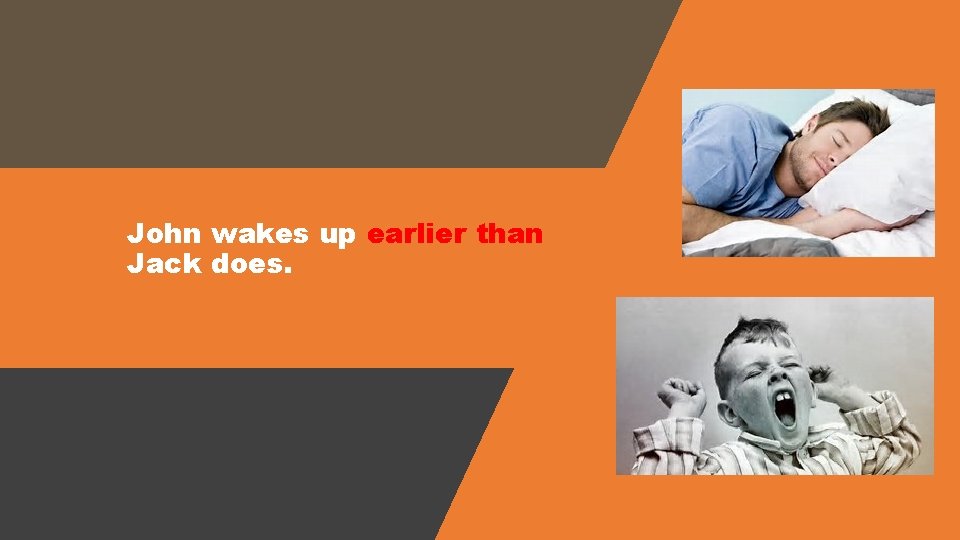 John wakes up earlier than Jack does.